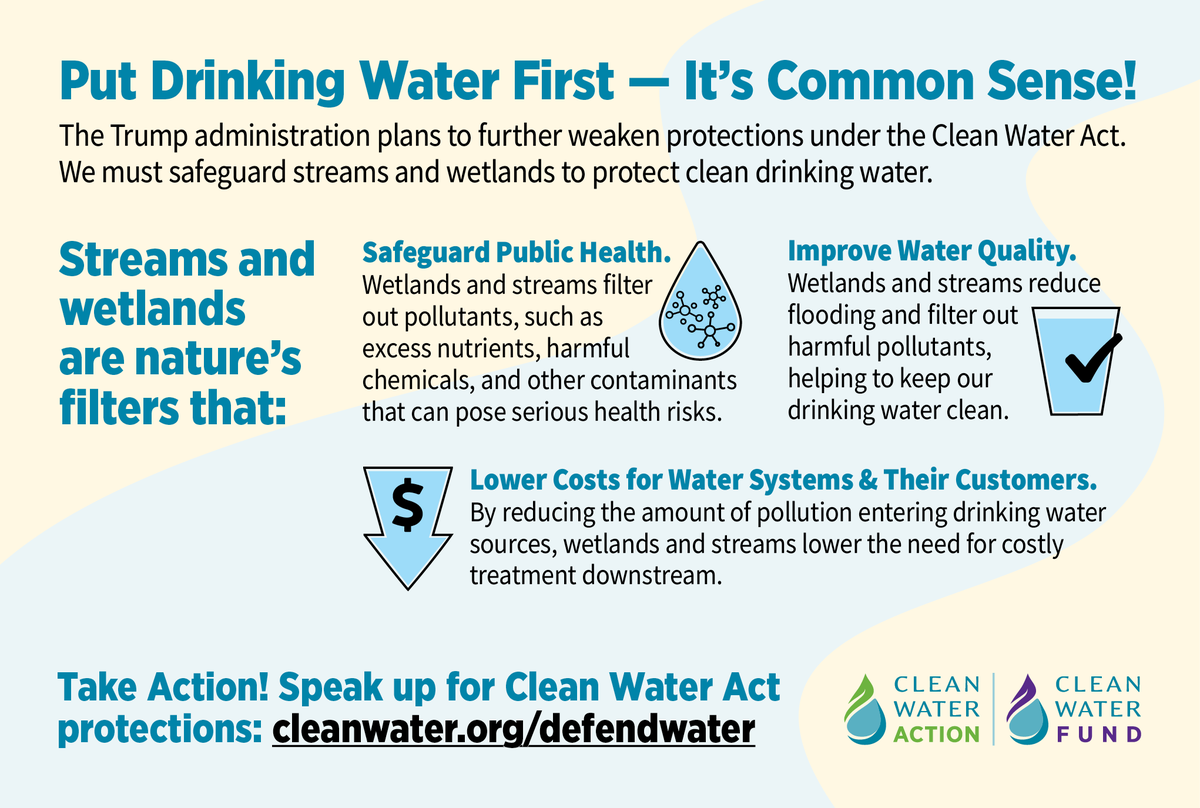 Put Drinking Water First — It's Common Sense!

The Trump administration plans to further weaken protections under the Clean Water Act. We must safeguard streams and wetlands to protect clean drinking water.

Streams and wetlands are nature's filters that:

Safeguard Public Health.
Wetlands and streams filter out pollutants, such as excess nutrients, harmful chemicals, and other contaminants that can pose serious health risks.

Improve Water Quality.
Wetlands and streams reduce flooding and filter out harmful pollutants, helping to keep our drinking water clean.

$

Lower Costs for Water Systems & Their Customers.
By reducing the amount of pollution entering drinking water sources, wetlands and streams lower the need for costly treatment downstream.

Take Action! Speak up for Clean Water Act protections: cleanwater.org/defendwater

CLEAN WATER ACTION

CLEAN WATER FUND